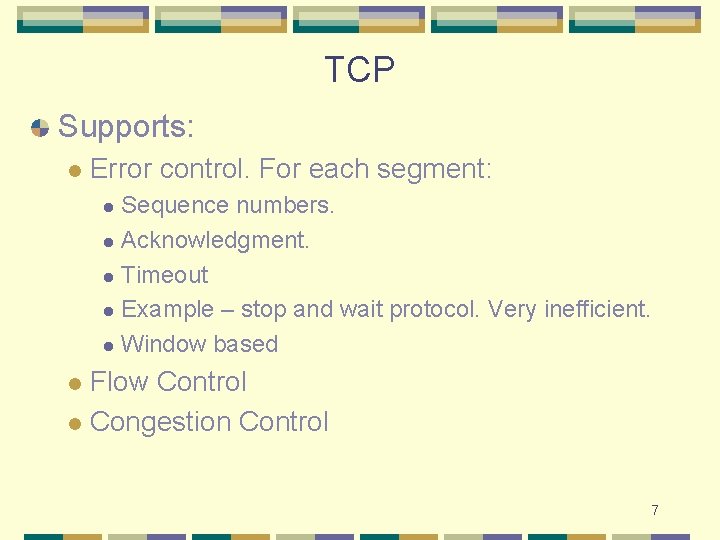 TCP

Supports:

Error control. For each segment:

Sequence numbers.

Acknowledgment.

Timeout

Example – stop and wait protocol. Very inefficient.

Window based

Flow Control

Congestion Control

7